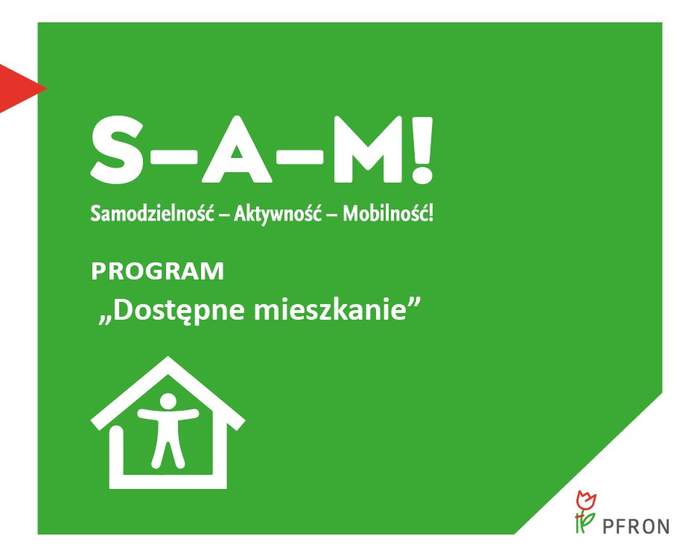 S–A–M!
Samodzielność – Aktywność – Mobilność!

PROGRAM
„Dostępne mieszkanie”

PFRON